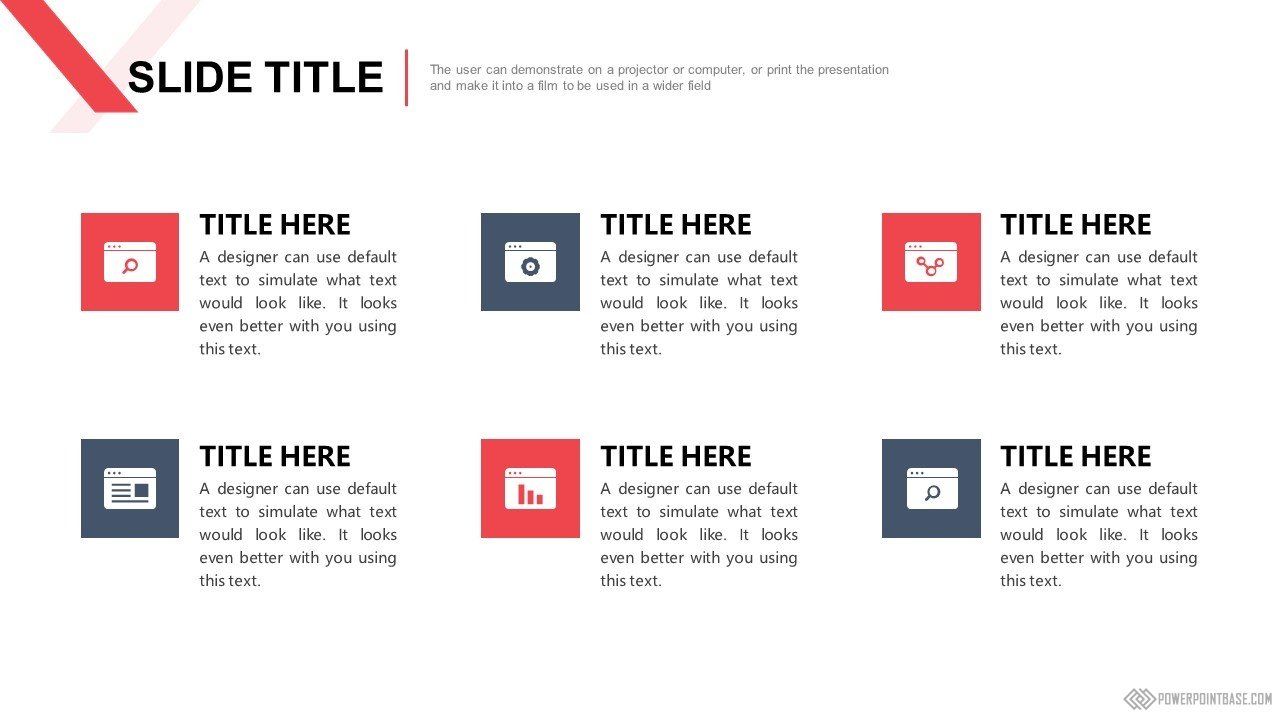 SLIDE TITLE

The user can demonstrate on a projector or computer, or print the presentation and make it into a film to be used in a wider field

TITLE HERE
A designer can use default text to simulate what text would look like. It looks even better with you using this text.

TITLE HERE
A designer can use default text to simulate what text would look like. It looks even better with you using this text.

TITLE HERE
A designer can use default text to simulate what text would look like. It looks even better with you using this text.

TITLE HERE
A designer can use default text to simulate what text would look like. It looks even better with you using this text.

TITLE HERE
A designer can use default text to simulate what text would look like. It looks even better with you using this text.

TITLE HERE
A designer can use default text to simulate what text would look like. It looks even better with you using this text.

POWERPOINTBASE.COM